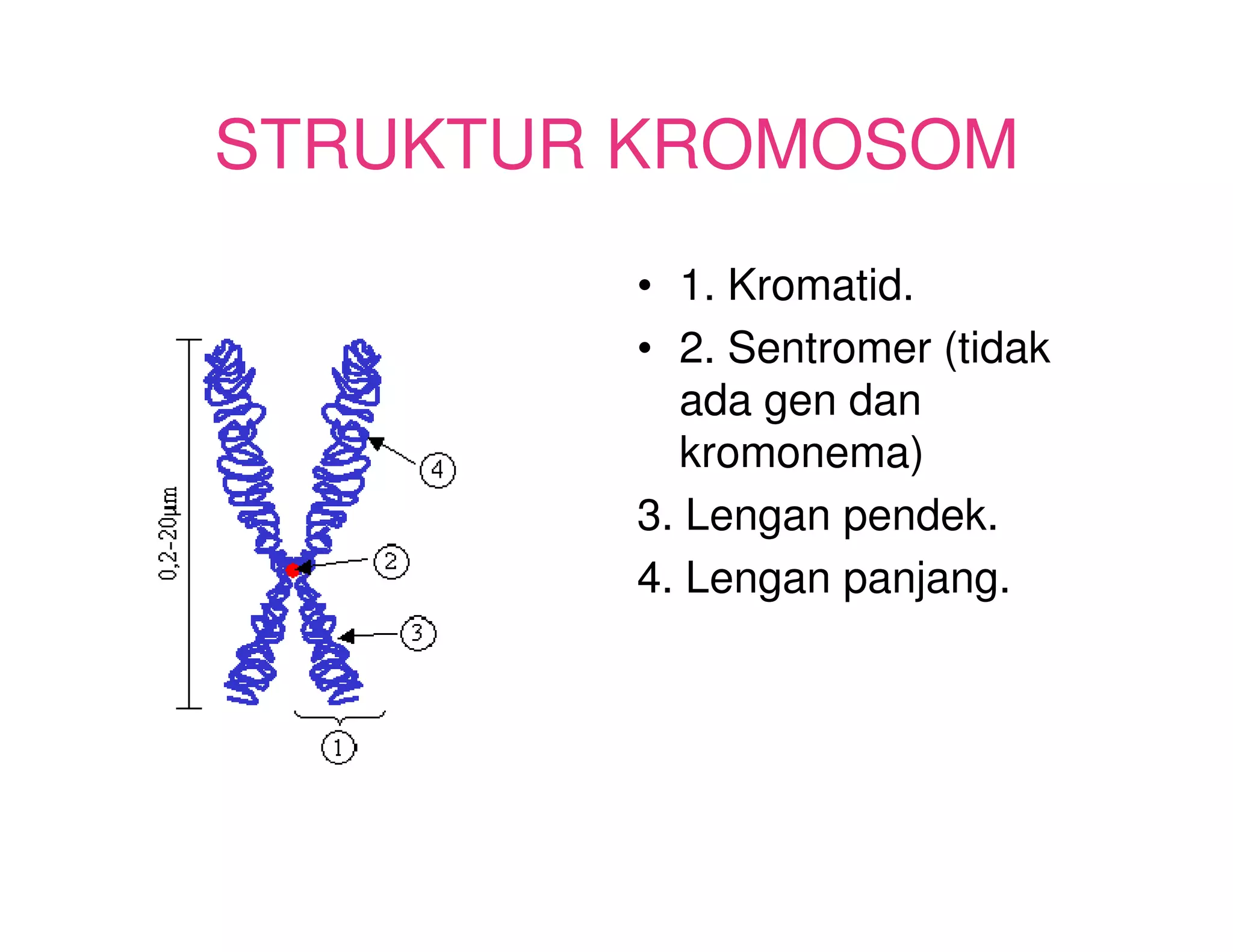 STRUKTUR KROMOSOM

0,2-20µm

4

2

3

1

• 1. Kromatid.

• 2. Sentromer (tidak ada gen dan kromonema)

3. Lengan pendek.

4. Lengan panjang.